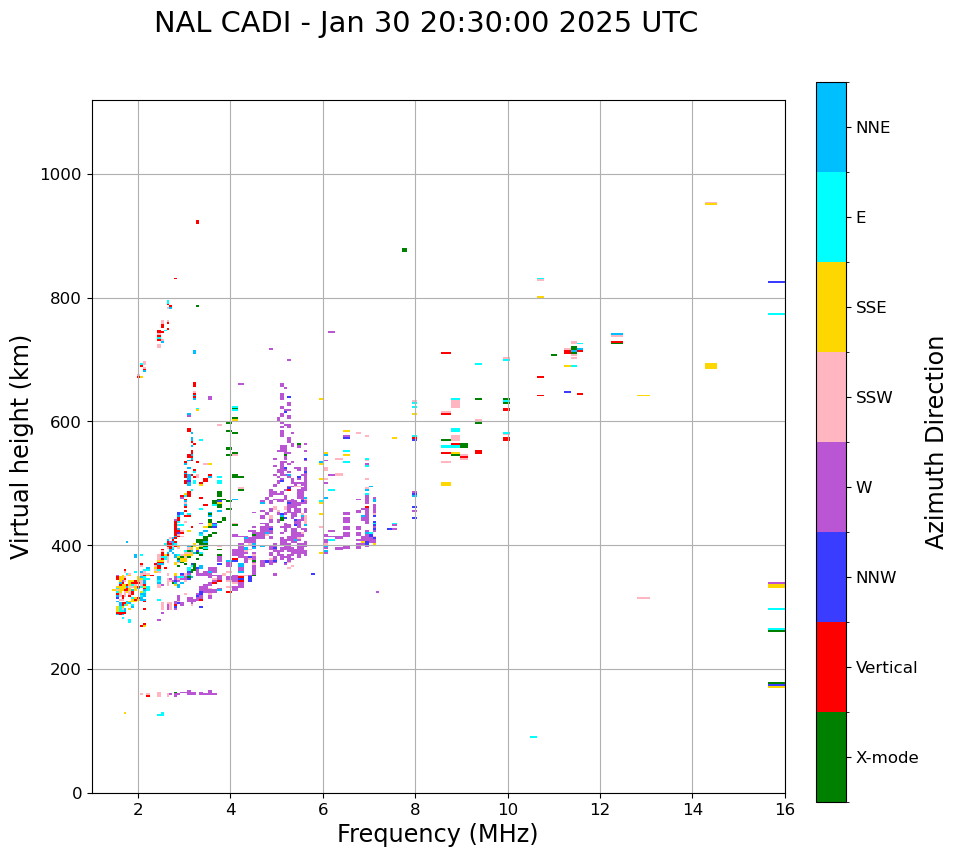 NAL CADI - Jan 30 20:30:00 2025 UTC

Virtual height (km)

1000
800
600
400
200
0

2
4
6
8
10
12
14
16

Frequency (MHz)

NNE
E
SSE
SSW
W
NNW
Vertical
X-mode

Azimuth Direction